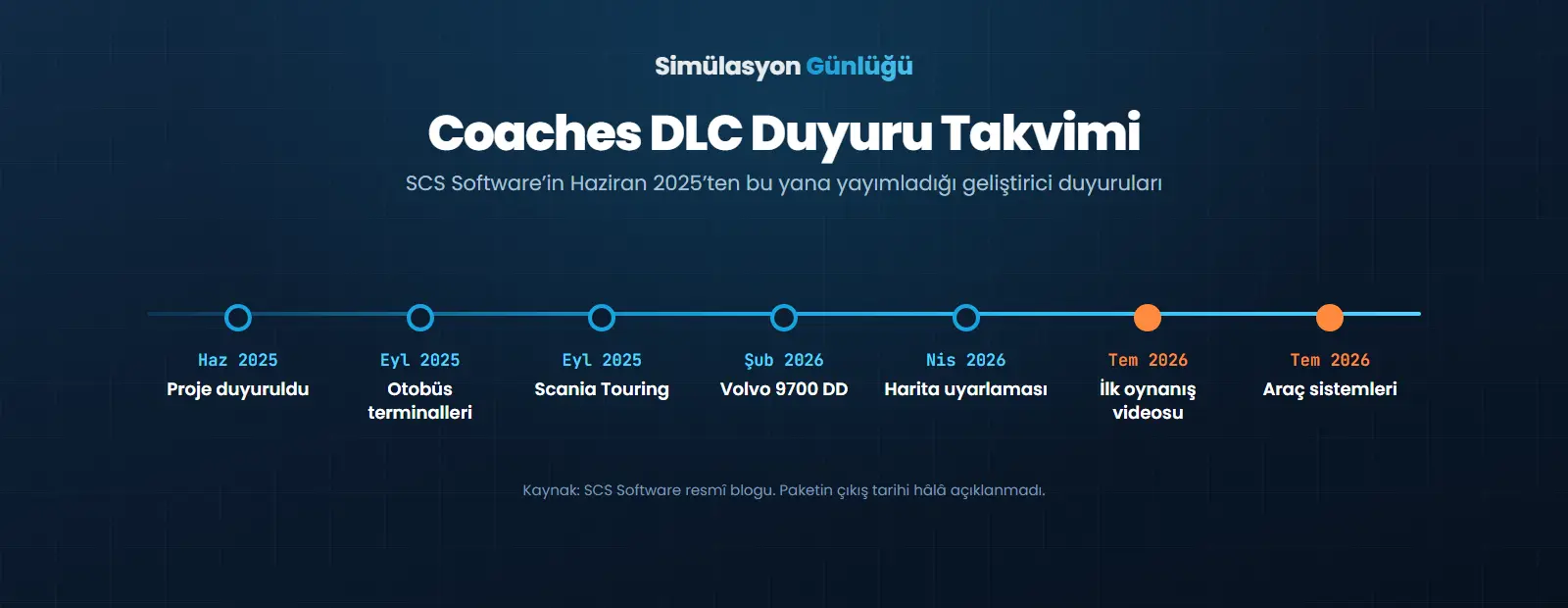 Simülasyon Günlüğü

Coaches DLC Duyuru Takvimi

SCS Software'in Haziran 2025'ten bu yana yayımladığı geliştirici duyuruları

Haz 2025
Proje duyuruldu

Eyl 2025
Otobüs terminalleri

Eyl 2025
Scania Touring

Şub 2026
Volvo 9700 DD

Nis 2026
Harita uyarlaması

Tem 2026
İlk oynanış videosu

Tem 2026
Araç sistemleri

Kaynak: SCS Software resmî blogu. Paketin çıkış tarihi hâlâ açıklanmadı.